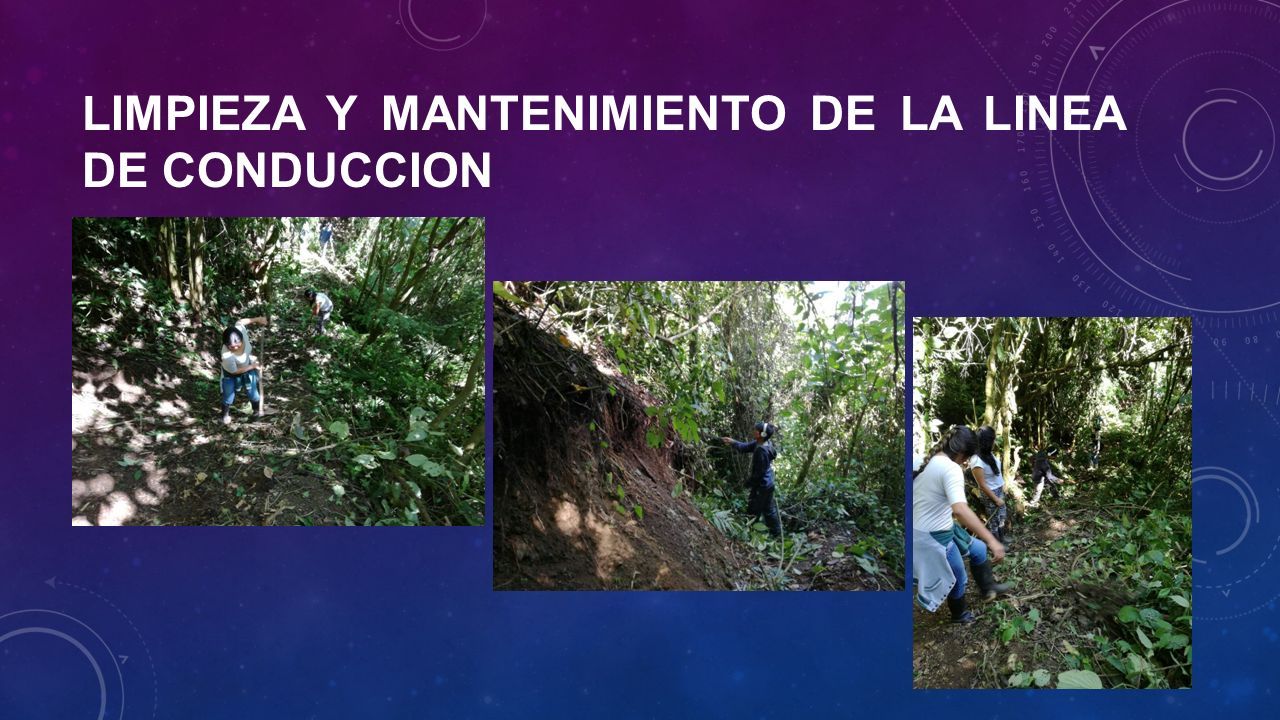 LIMPIEZA Y MANTENIMIENTO DE LA LINEA DE CONDUCCION